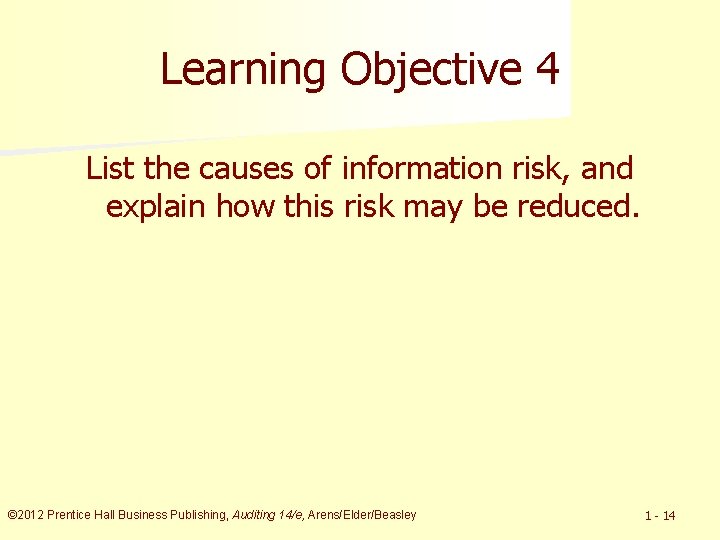 Learning Objective 4

List the causes of information risk, and explain how this risk may be reduced.

©2012 Prentice Hall Business Publishing, Auditing 14/e, Arens/Elder/Beasley

1 - 14